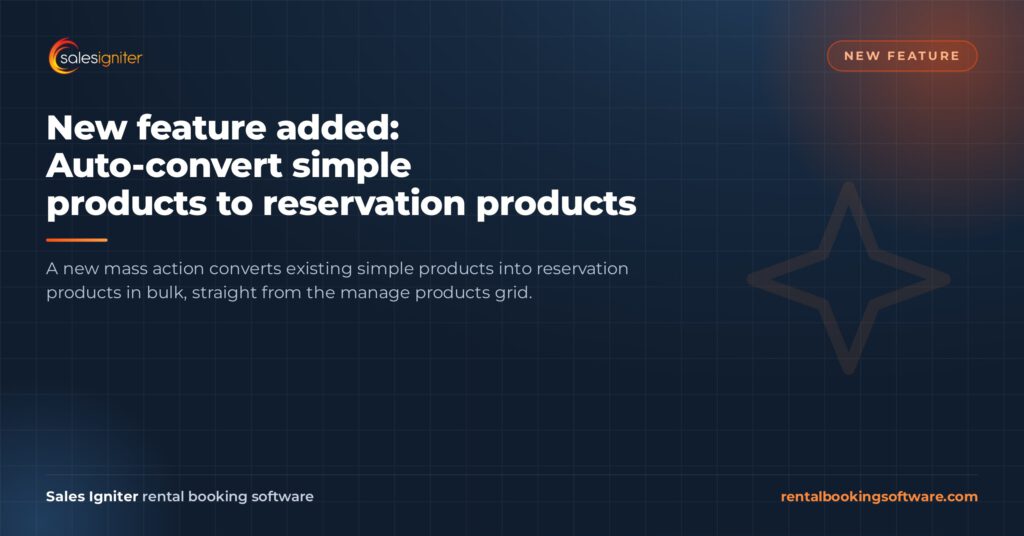 salesigniter

NEW FEATURE

New feature added:
Auto-convert simple products to reservation products

A new mass action converts existing simple products into reservation products in bulk, straight from the manage products grid.

Sales Igniter rental booking software

rentalbookingsoftware.com